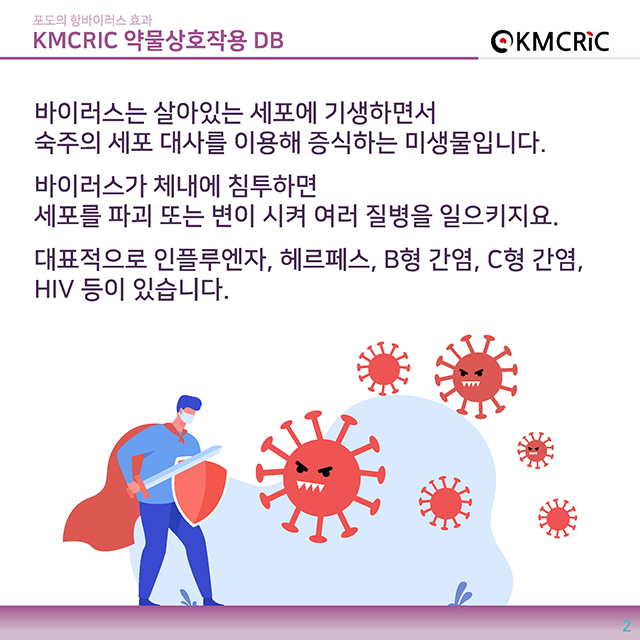 포도의 항바이러스 효과
KMCRIC 약물상호작용 DB

KMCRiC

바이러스는 살아있는 세포에 기생하면서 숙주의 세포 대사를 이용해 증식하는 미생물입니다.

바이러스가 체내에 침투하면 세포를 파괴 또는 변이 시켜 여러 질병을 일으키지요.

대표적으로 인플루엔자, 헤르페스, B형 간염, C형 간염, HIV 등이 있습니다.

2